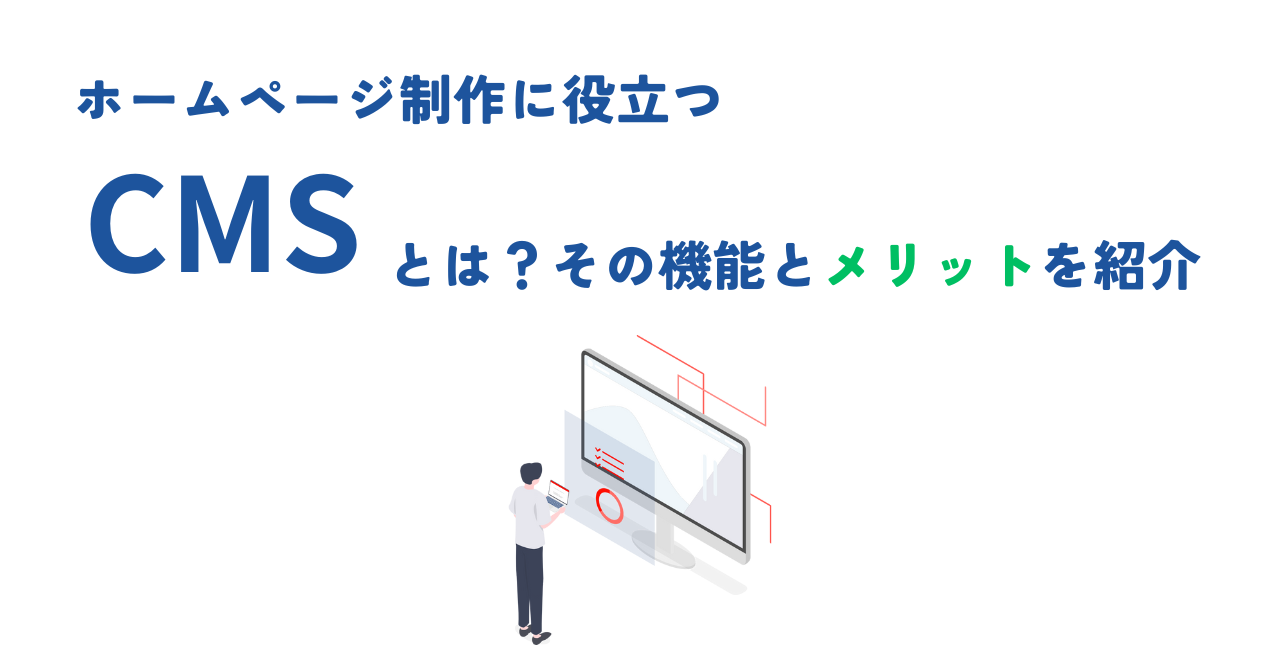 ホームページ制作に役立つ

CMSとは？その機能とメリットを紹介